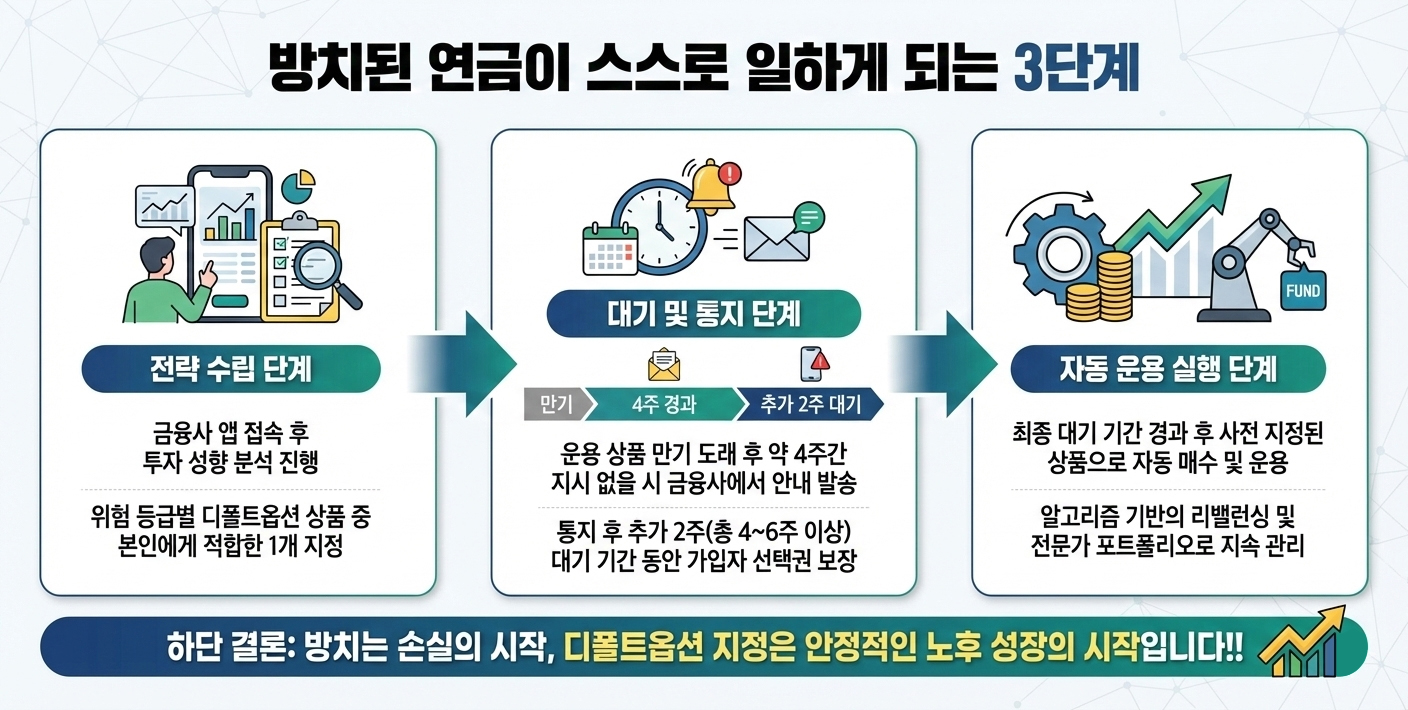 방치된 연금이 스스로 일하게 되는 3단계

전략 수립 단계

금융사 앱 접속 후 투자 성향 분석 진행

위험 등급별 디폴트옵션 상품 중 본인에게 적합한 1개 지정

대기 및 통지 단계

만기 4주 경과 추가 2주 대기

운용 상품 만기 도래 후 약 4주간 지시 없을 시 금융사에서 안내 발송

통지 후 추가 2주(총 4~6주 이상) 대기 기간 동안 가입자 선택권 보장

FUND

자동 운용 실행 단계

최종 대기 기간 경과 후 사전 지정된 상품으로 자동 매수 및 운용

알고리즘 기반의 리밸런싱 및 전문가 포트폴리오로 지속 관리

하단 결론: 방치는 손실의 시작, 디폴트옵션 지정은 안정적인 노후 성장의 시작입니다!!